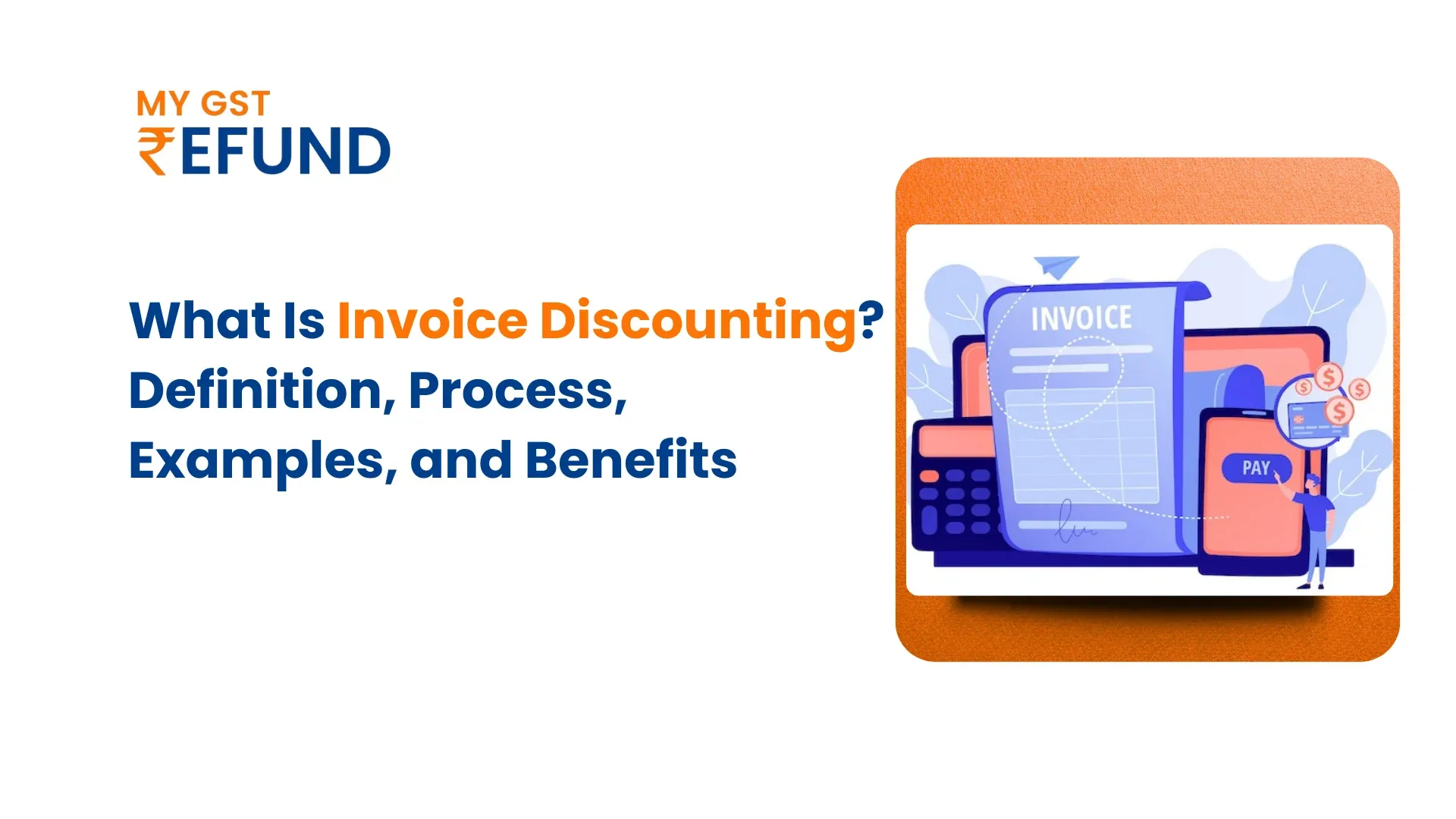 MY GST
₹EFUND

What Is Invoice Discounting? Definition, Process, Examples, and Benefits

INVOICE

PAY

$ $ $ $